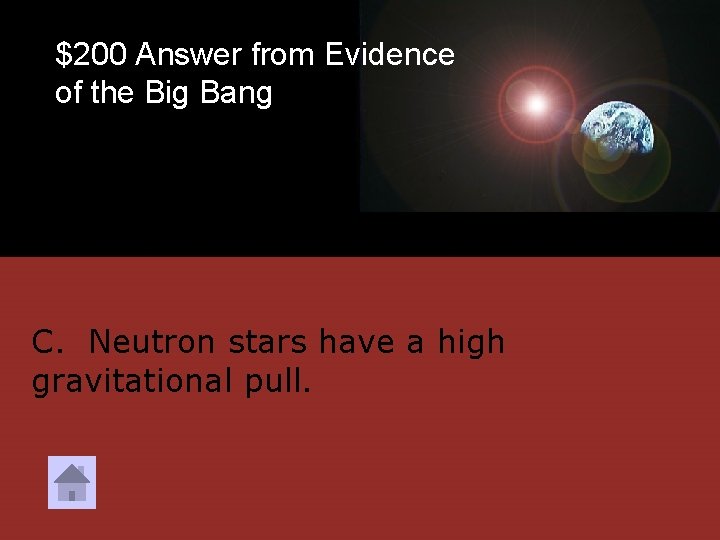 \$200 Answer from Evidence of the Big Bang

C. Neutron stars have a high gravitational pull.